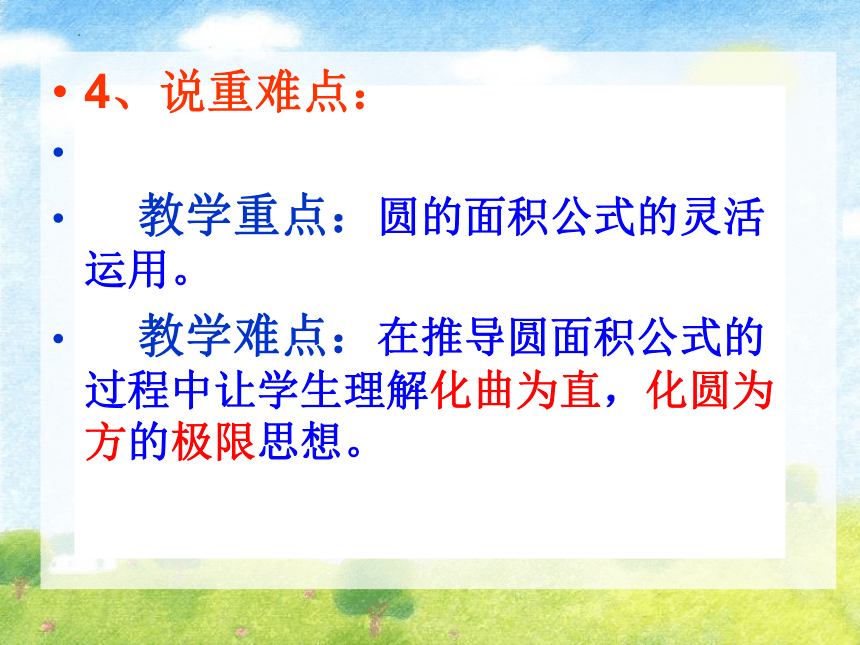 • 4、说重难点：

•

• 教学重点：圆的面积公式的灵活运用。

• 教学难点：在推导圆面积公式的过程中让学生理解化曲为直，化圆为方的极限思想。